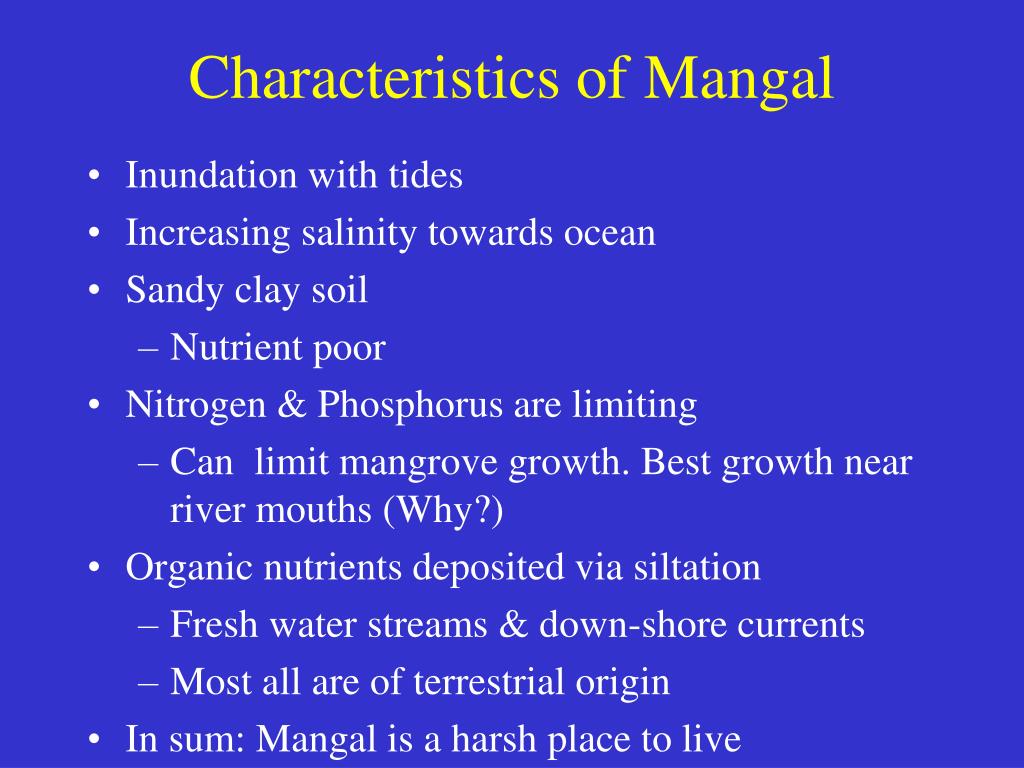 Characteristics of Mangal

• Inundation with tides
• Increasing salinity towards ocean
• Sandy clay soil
  – Nutrient poor
• Nitrogen & Phosphorus are limiting
  – Can limit mangrove growth. Best growth near river mouths (Why?)
• Organic nutrients deposited via siltation
  – Fresh water streams & down-shore currents
  – Most all are of terrestrial origin
• In sum: Mangal is a harsh place to live